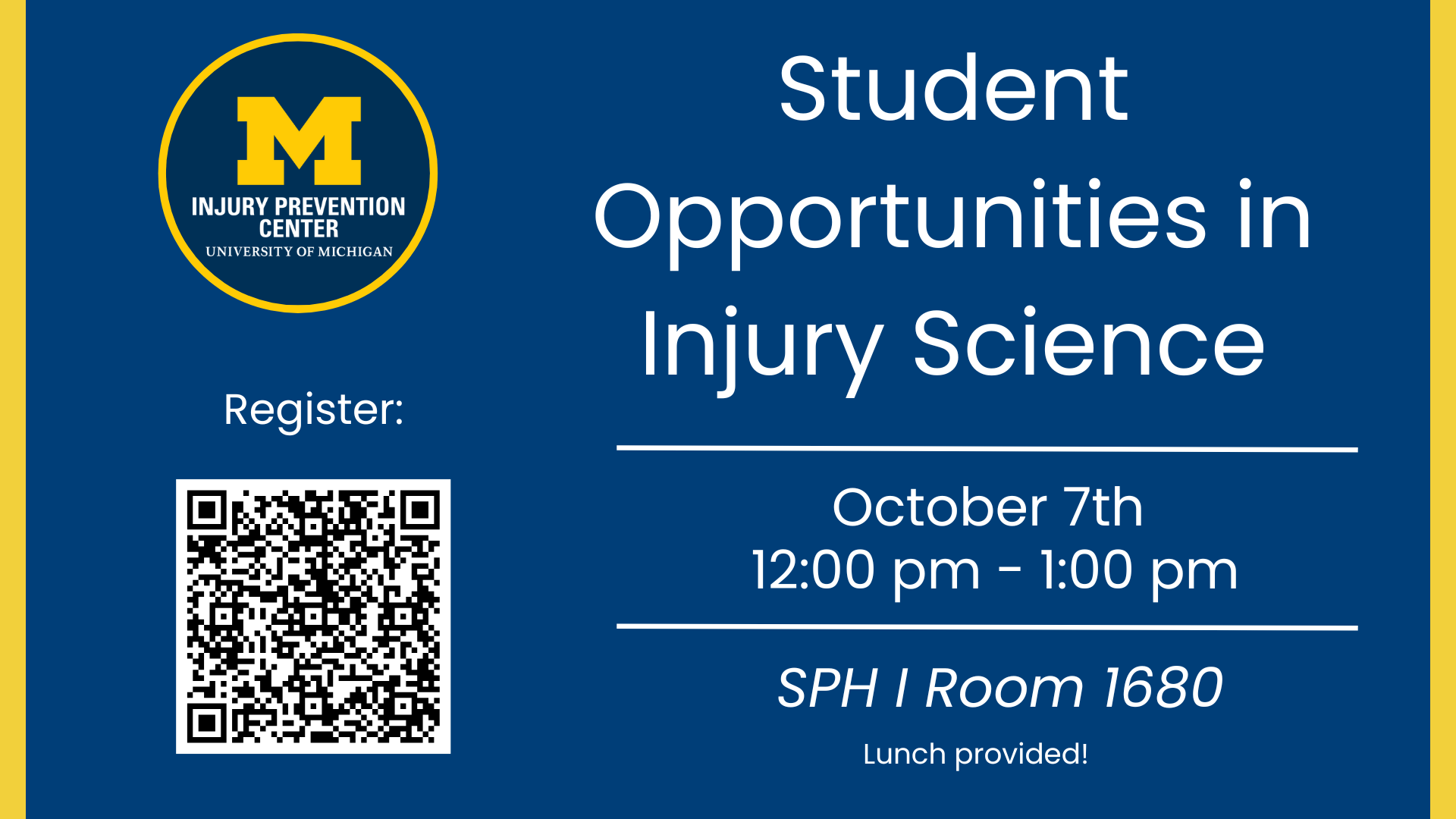 M
INJURY PREVENTION CENTER
UNIVERSITY OF MICHIGAN

Register:

Student Opportunities in Injury Science

October 7th
12:00 pm - 1:00 pm

SPH I Room 1680

Lunch provided!